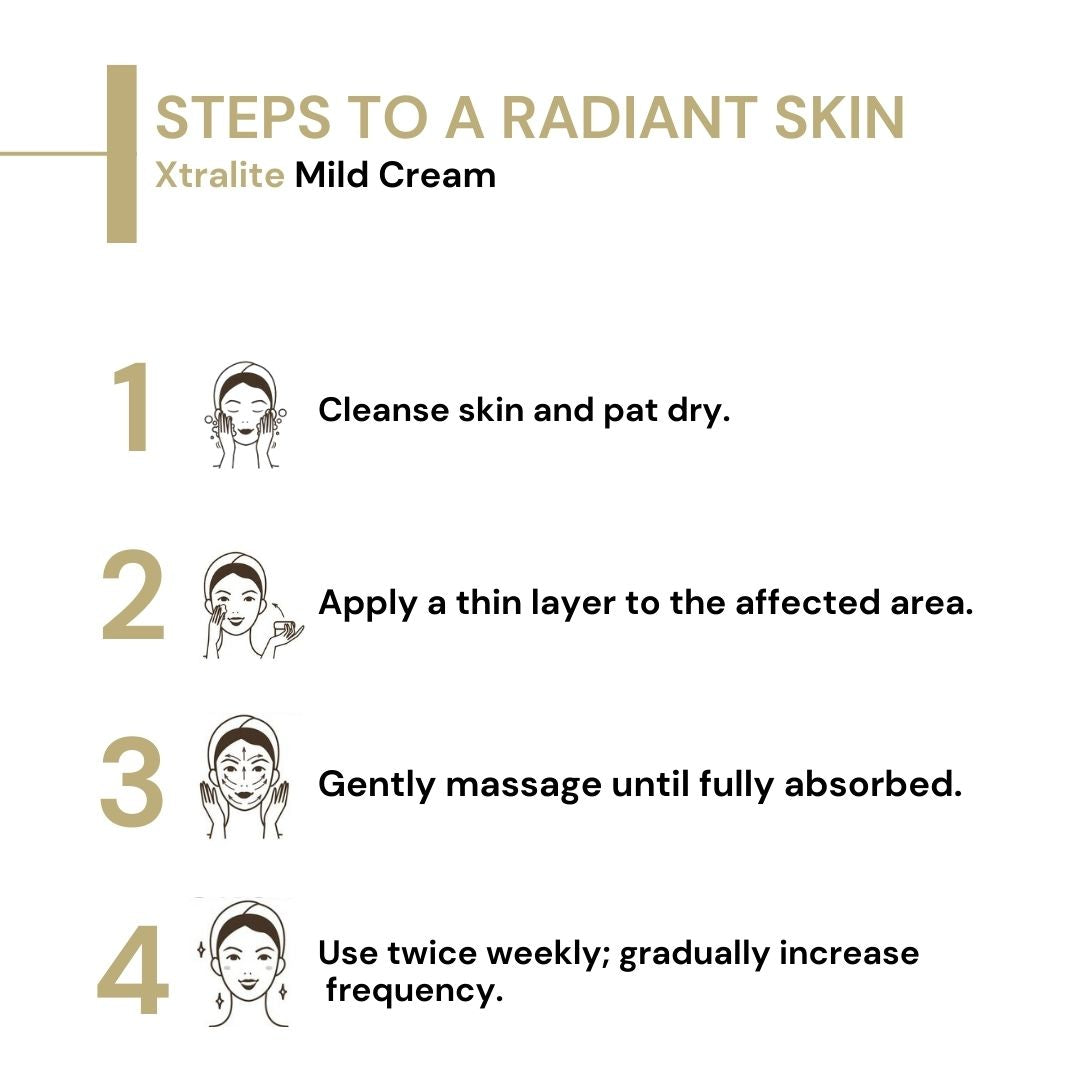 STEPS TO A RADIANT SKIN
Xtralite Mild Cream

1 Cleanse skin and pat dry.

2 Apply a thin layer to the affected area.

3 Gently massage until fully absorbed.

4 Use twice weekly; gradually increase frequency.